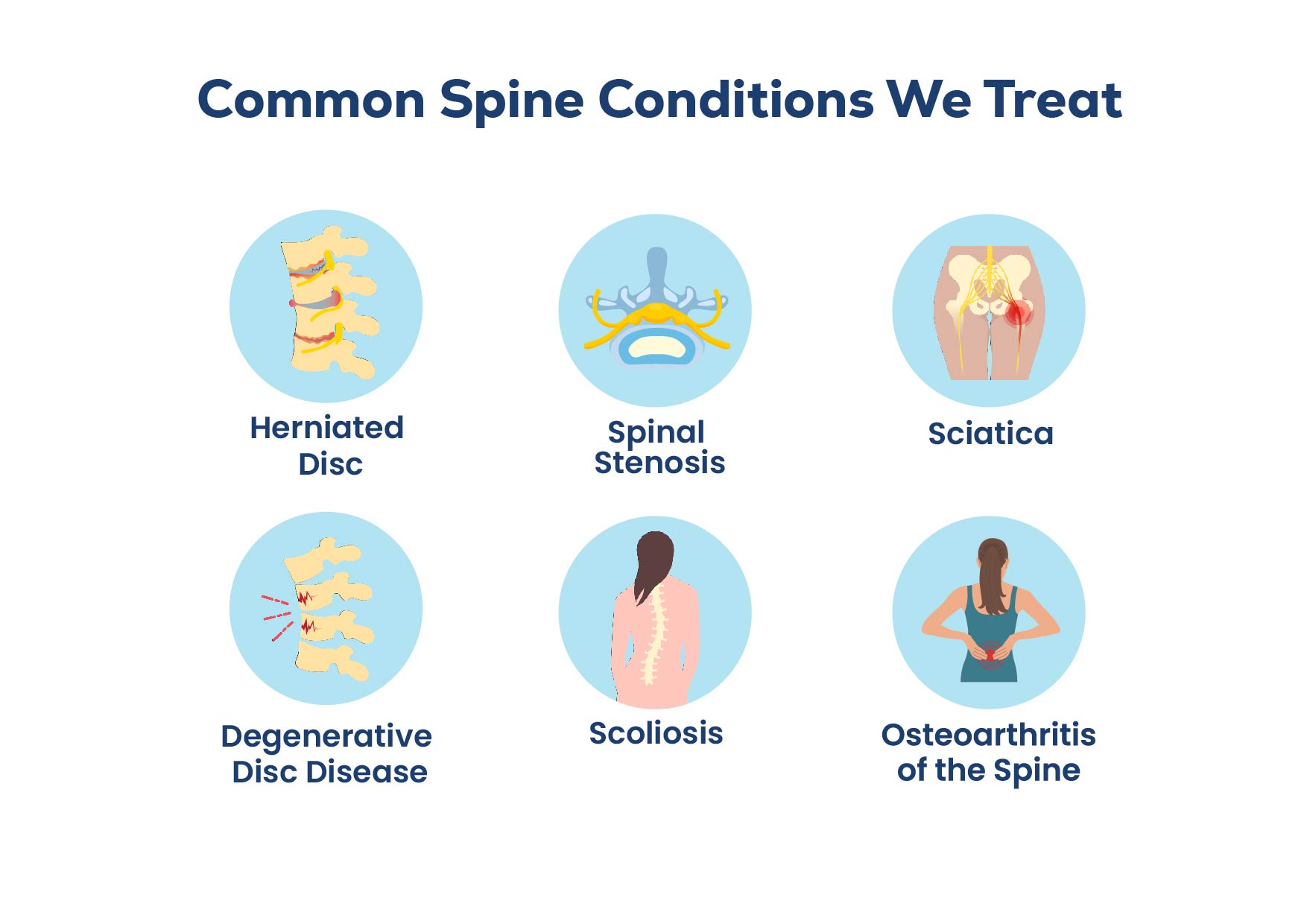 Common Spine Conditions We Treat

Herniated Disc

Spinal Stenosis

Sciatica

Degenerative Disc Disease

Scoliosis

Osteoarthritis of the Spine